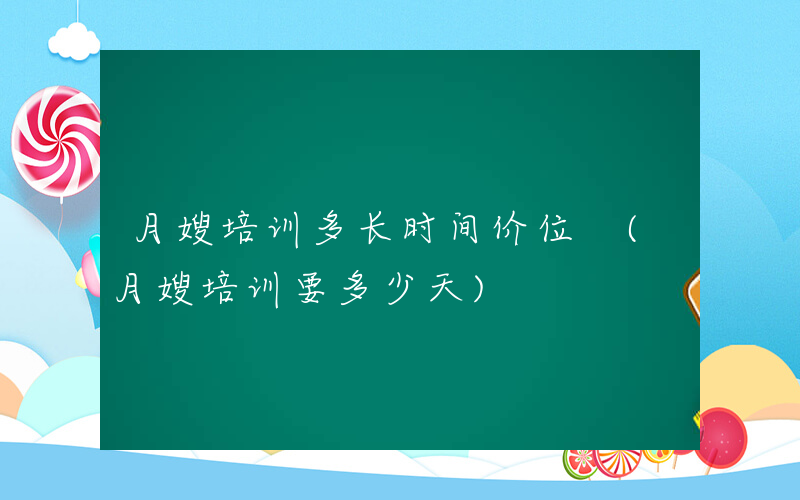 月嫂培训多长时间价位 （月嫂培训要多少天）